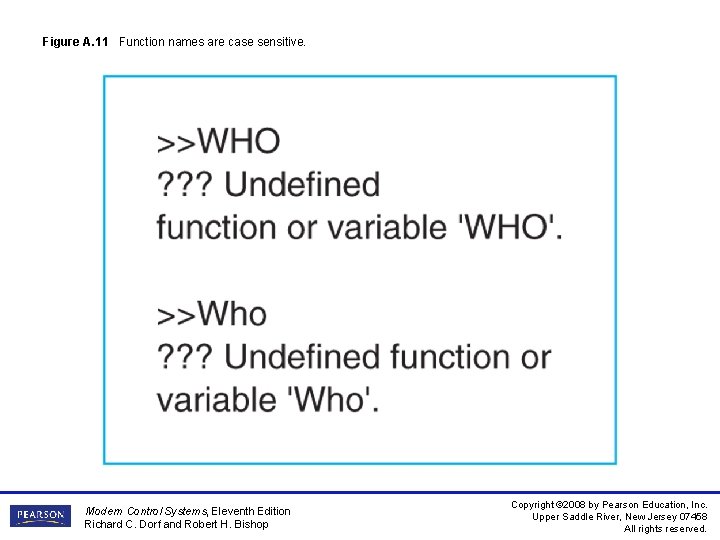 Figure A.11 Function names are case sensitive.

>>WHO
??? Undefined
function or variable 'WHO'.

>>Who
??? Undefined function or
variable 'Who'.

PEARSON

Modern Control Systems, Eleventh Edition
Richard C. Dorf and Robert H. Bishop

Copyright ©2008 by Pearson Education, Inc.
Upper Saddle River, New Jersey 07458
All rights reserved.